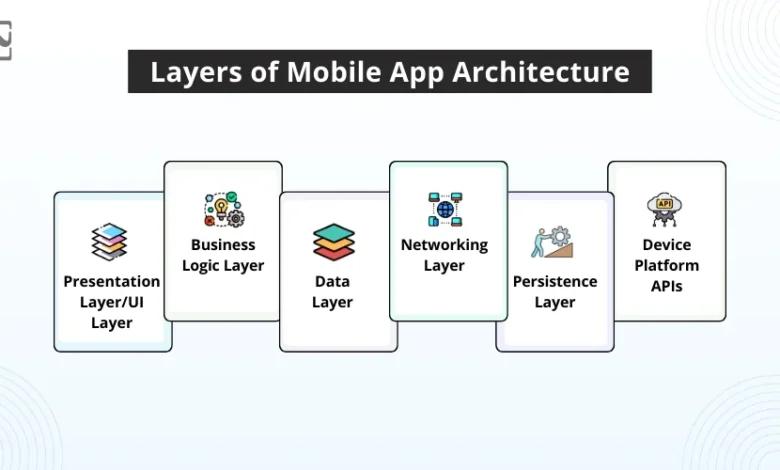 Layers of Mobile App Architecture

Presentation Layer/UI Layer

Business Logic Layer

Data Layer

Networking Layer

Persistence Layer

API

Device Platform APIs